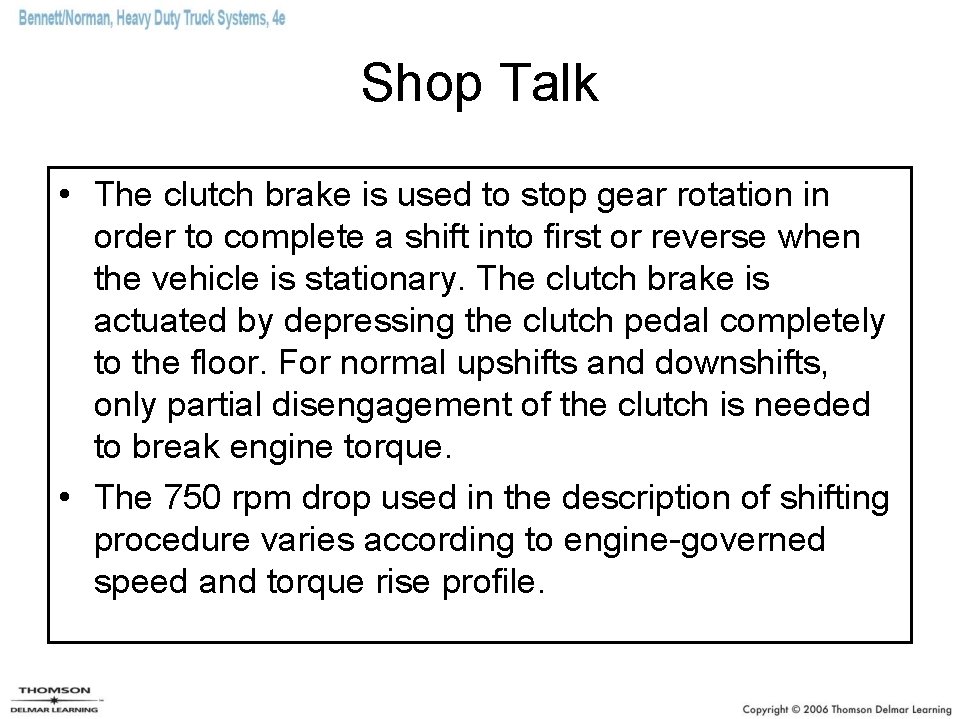 Bennett/Norman, Heavy Duty Truck Systems, 4e

Shop Talk

• The clutch brake is used to stop gear rotation in order to complete a shift into first or reverse when the vehicle is stationary. The clutch brake is actuated by depressing the clutch pedal completely to the floor. For normal upshifts and downshifts, only partial disengagement of the clutch is needed to break engine torque.

• The 750 rpm drop used in the description of shifting procedure varies according to engine-governed speed and torque rise profile.

THOMSON
DELMAR LEARNING

Copyright © 2006 Thomson Delmar Learning